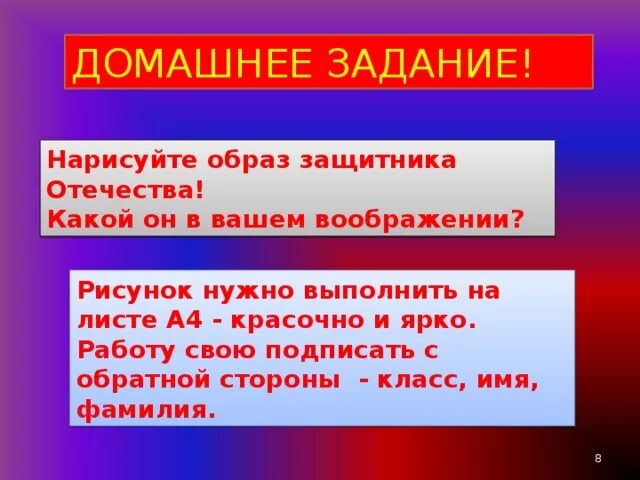 ДОМАШНЕЕ ЗАДАНИЕ!

Нарисуйте образ защитника Отечества!
Какой он в вашем воображении?

Рисунок нужно выполнить на листе А4 - красочно и ярко.
Работу свою подписать с обратной стороны - класс, имя, фамилия.

8